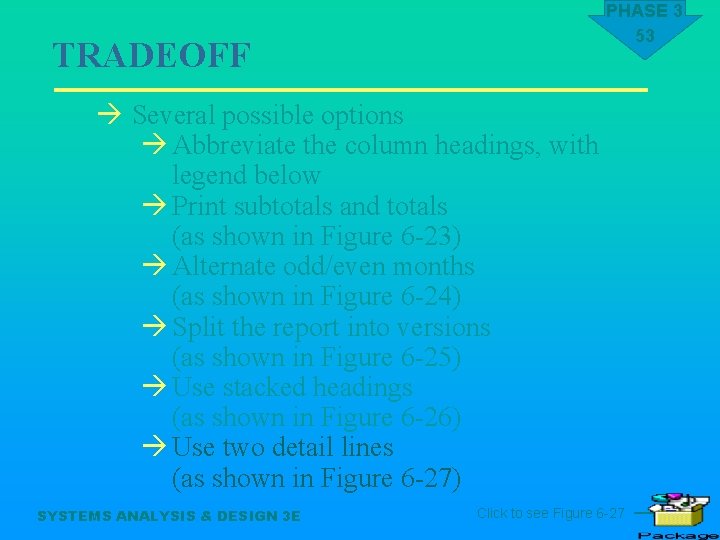 PHASE 3
53

TRADEOFF

→ Several possible options
→ Abbreviate the column headings, with legend below
→ Print subtotals and totals (as shown in Figure 6-23)
→ Alternate odd/even months (as shown in Figure 6-24)
→ Split the report into versions (as shown in Figure 6-25)
→ Use stacked headings (as shown in Figure 6-26)
→ Use two detail lines (as shown in Figure 6-27)

SYSTEMS ANALYSIS & DESIGN 3E

Click to see Figure 6-27

Package